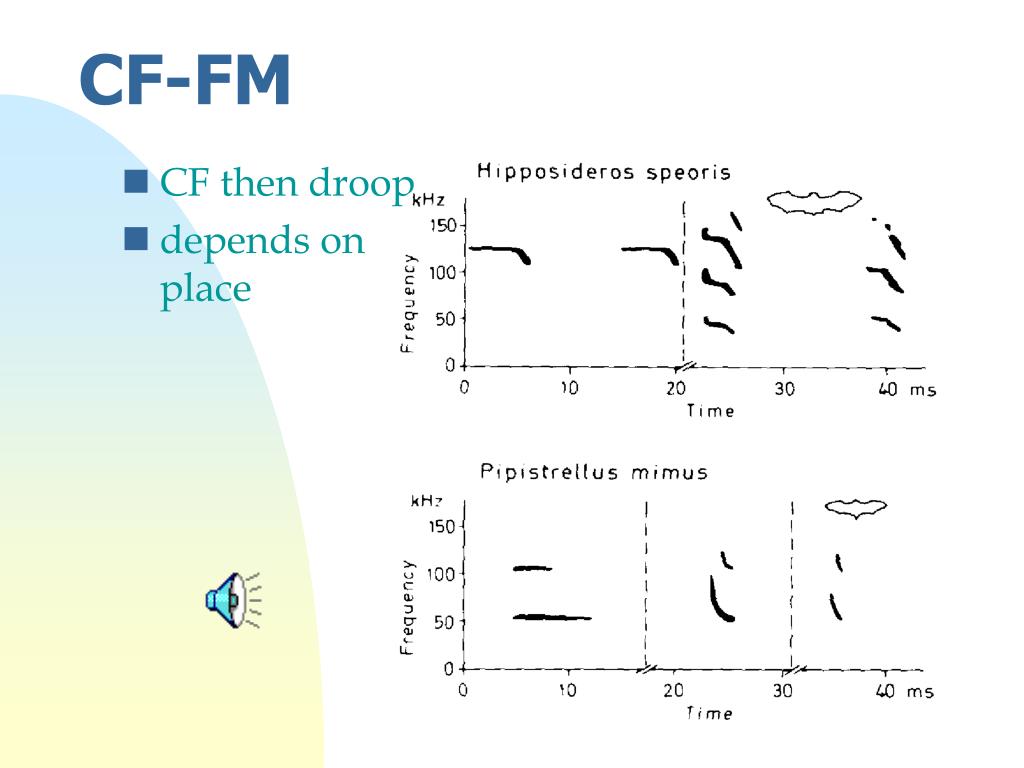 CF-FM

CF then droop

depends on place

Hipposideros speoris

kHz
150
100
50
0
Frequency
0
10
20
30
40 ms
Time

Pipistrellus mimus

kHz
150
100
50
0
Frequency
0
10
20
30
40 ms
Time